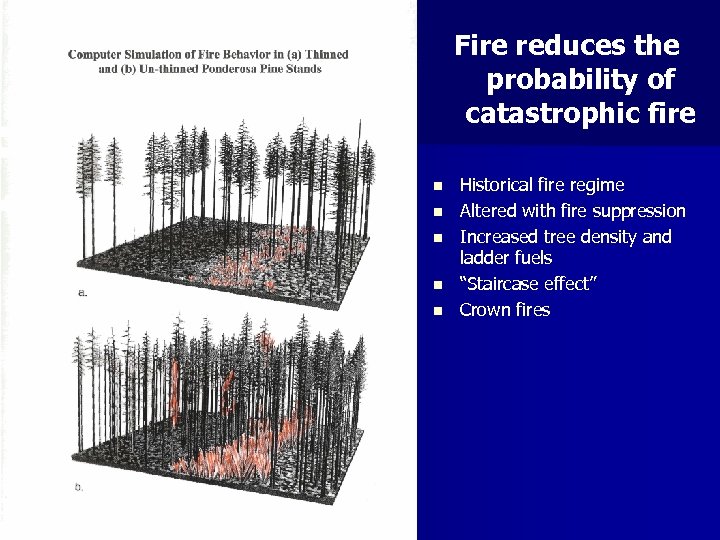 Computer Simulation of Fire Behavior in (a) Thinned and (b) Un-thinned Ponderosa Pine Stands

a.

b.

Fire reduces the probability of catastrophic fire

- Historical fire regime
- Altered with fire suppression
- Increased tree density and ladder fuels
- "Staircase effect"
- Crown fires